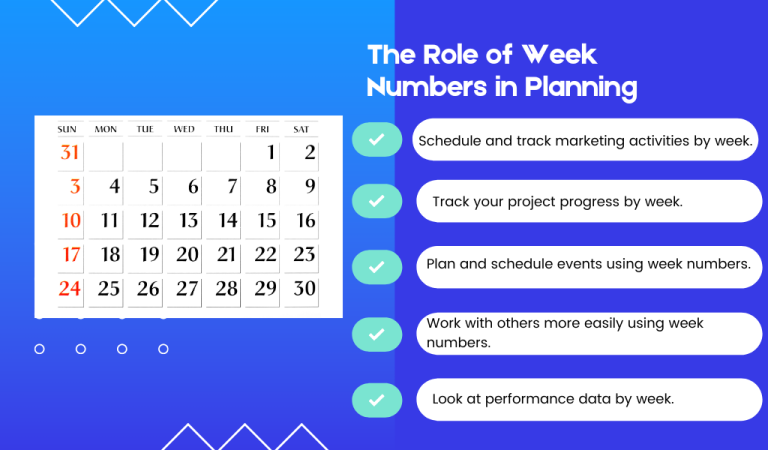 The Role of Week Numbers in Planning

| SUN | MON | TUE | WED | THU | FRI | SAT |
|---|---|---|---|---|---|---|
| 31 | | | | | 1 | 2 |
| 3 | 4 | 5 | 6 | 7 | 8 | 9 |
| 10 | 11 | 12 | 13 | 14 | 15 | 16 |
| 17 | 18 | 19 | 20 | 21 | 22 | 23 |
| 24 | 25 | 26 | 27 | 28 | 29 | 30 |

Schedule and track marketing activities by week.

Track your project progress by week.

Plan and schedule events using week numbers.

Work with others more easily using week numbers.

Look at performance data by week.